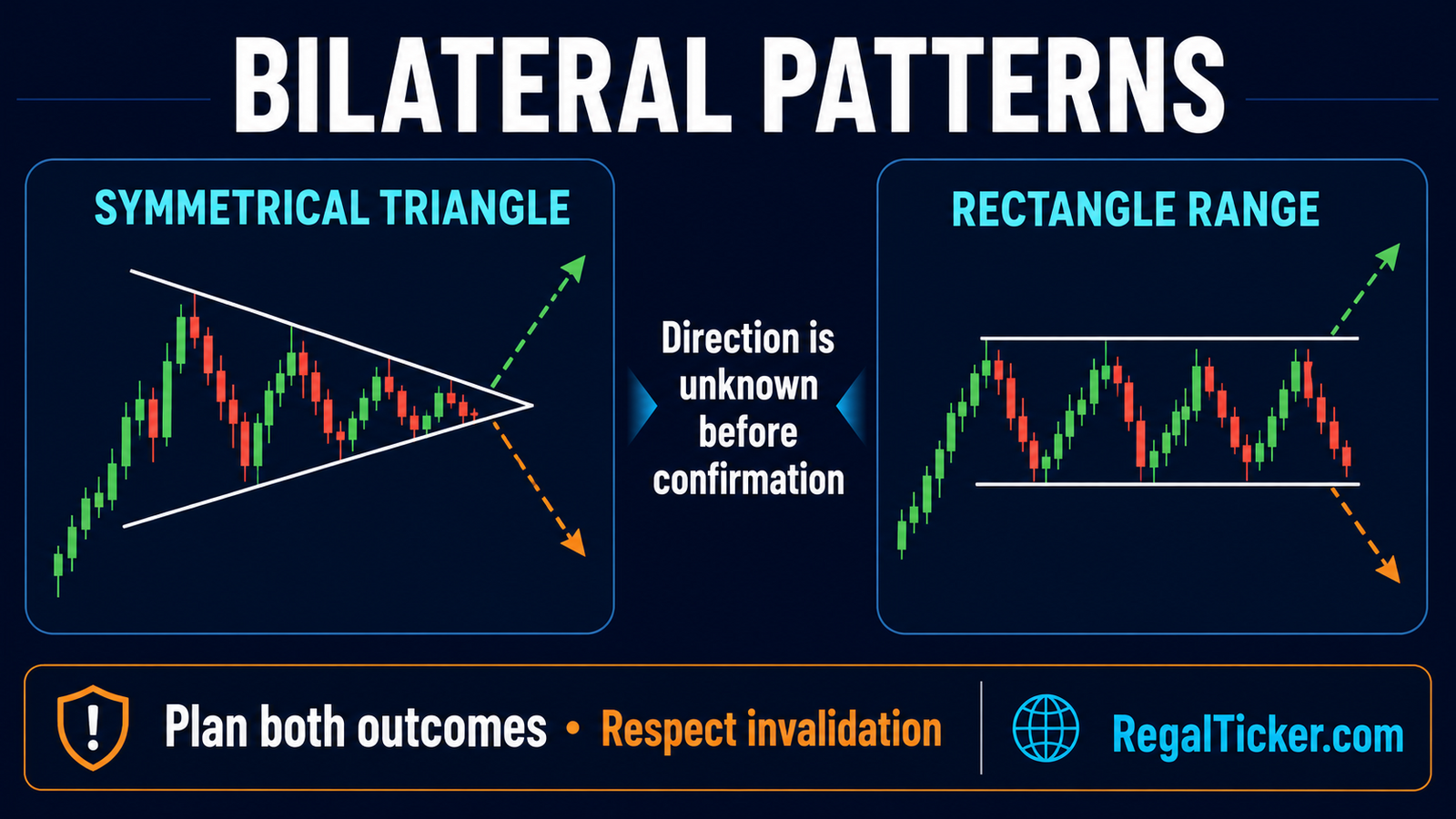 BILATERAL PATTERNS

SYMMETRICAL TRIANGLE

Direction is unknown before confirmation

RECTANGLE RANGE

Plan both outcomes • Respect invalidation

RegalTicker.com